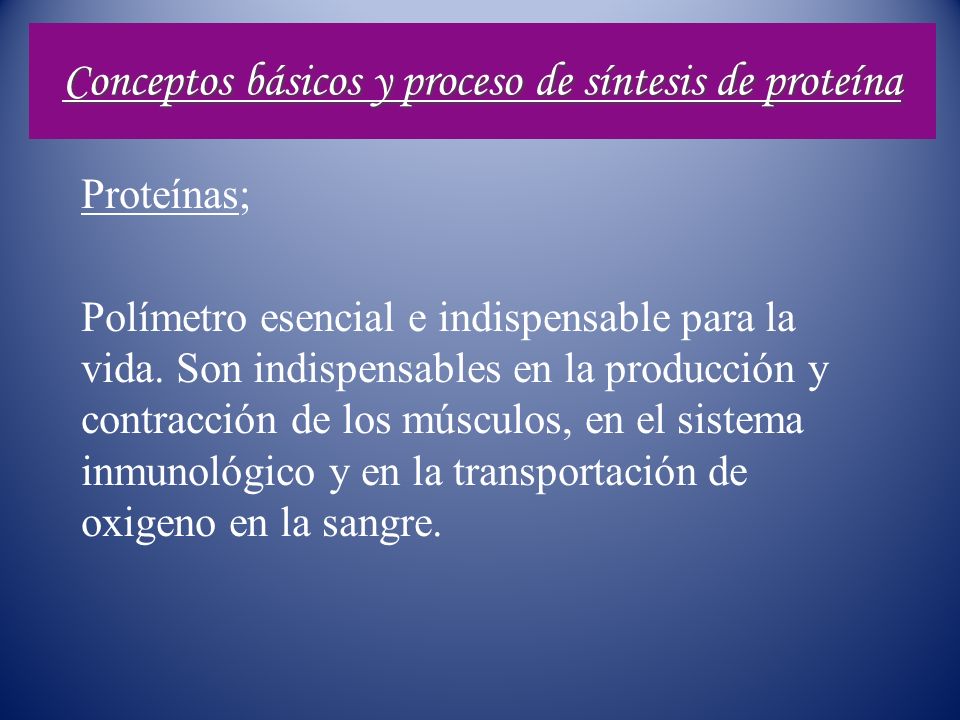 Conceptos básicos y proceso de síntesis de proteína

Proteínas;

Polímetro esencial e indispensable para la vida. Son indispensables en la producción y contracción de los músculos, en el sistema inmunológico y en la transportación de oxigeno en la sangre.